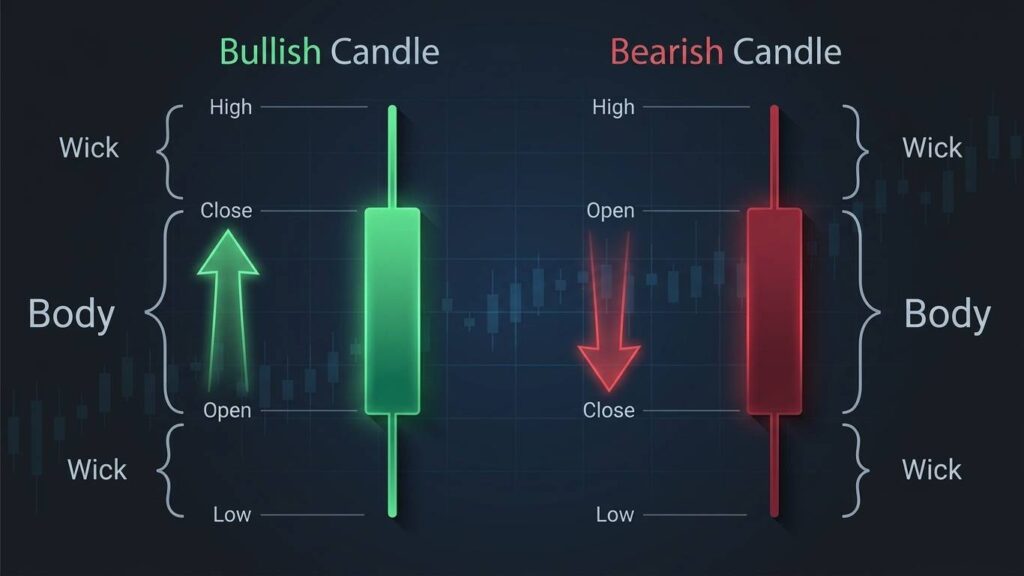 Bullish Candle

Wick
High
Close
Body
Open
Wick
Low

Bearish Candle

High
Wick
Open
Body
Close
Wick
Low